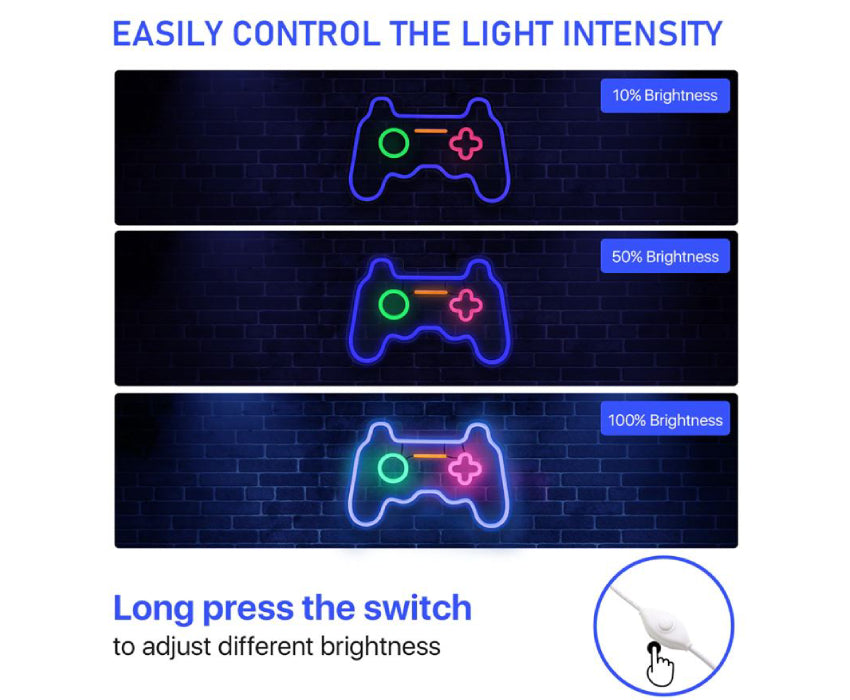 EASILY CONTROL THE LIGHT INTENSITY

10% Brightness

50% Brightness

100% Brightness

Long press the switch
to adjust different brightness